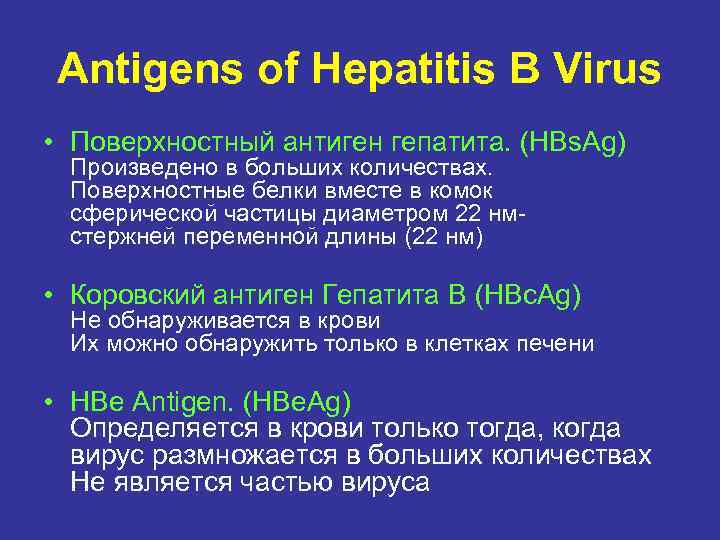 Antigens of Hepatitis B Virus

• Поверхностный антиген гепатита. (HBsAg)
Произведено в больших количествах. Поверхностные белки вместе в комок сферической частицы диаметром 22 нм- стержней переменной длины (22 нм)

• Коровский антиген Гепатита В (HBcAg)
Не обнаруживается в крови
Их можно обнаружить только в клетках печени

• HBe Antigen. (HBeAg)
Определяется в крови только тогда, когда вирус размножается в больших количествах
Не является частью вируса